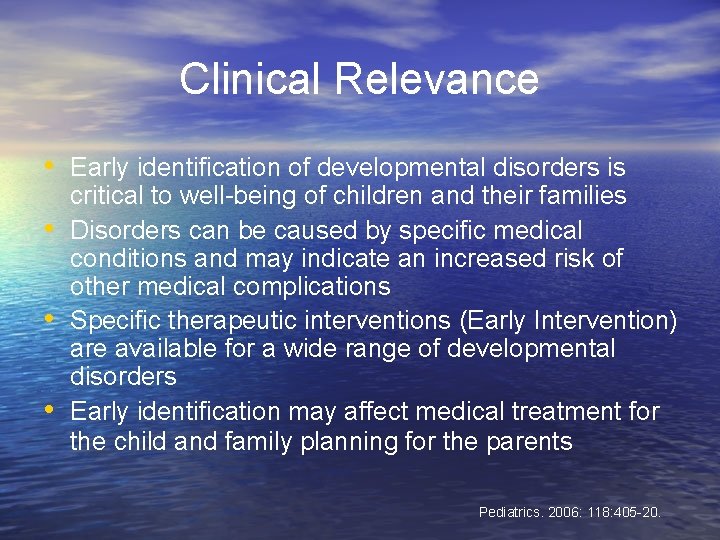 Clinical Relevance

• Early identification of developmental disorders is critical to well-being of children and their families
• Disorders can be caused by specific medical conditions and may indicate an increased risk of other medical complications
• Specific therapeutic interventions (Early Intervention) are available for a wide range of developmental disorders
• Early identification may affect medical treatment for the child and family planning for the parents

Pediatrics. 2006: 118:405-20.